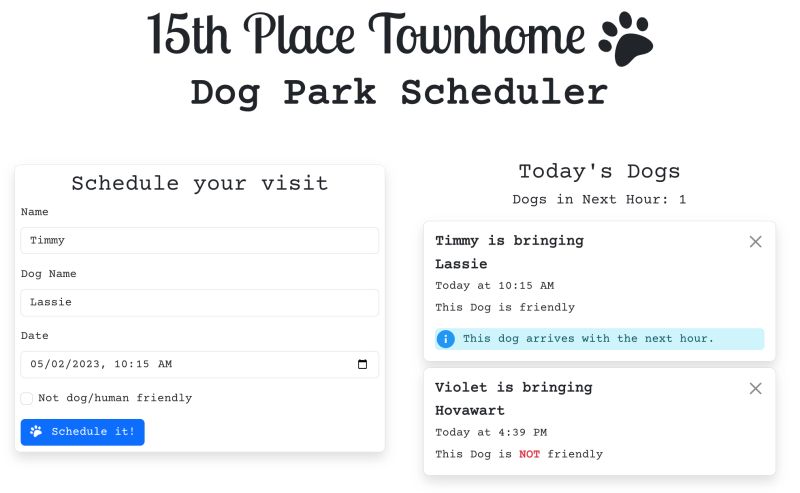 15th Place Townhome

Dog Park Scheduler

Schedule your visit

Name

Timmy

Dog Name

Lassie

Date

05/02/2023, 10:15 AM

Not dog/human friendly

Schedule it!

Today's Dogs

Dogs in Next Hour: 1

Timmy is bringing Lassie

Today at 10:15 AM

This Dog is friendly

This dog arrives with the next hour.

Violet is bringing Hovawart

Today at 4:39 PM

This Dog is NOT friendly